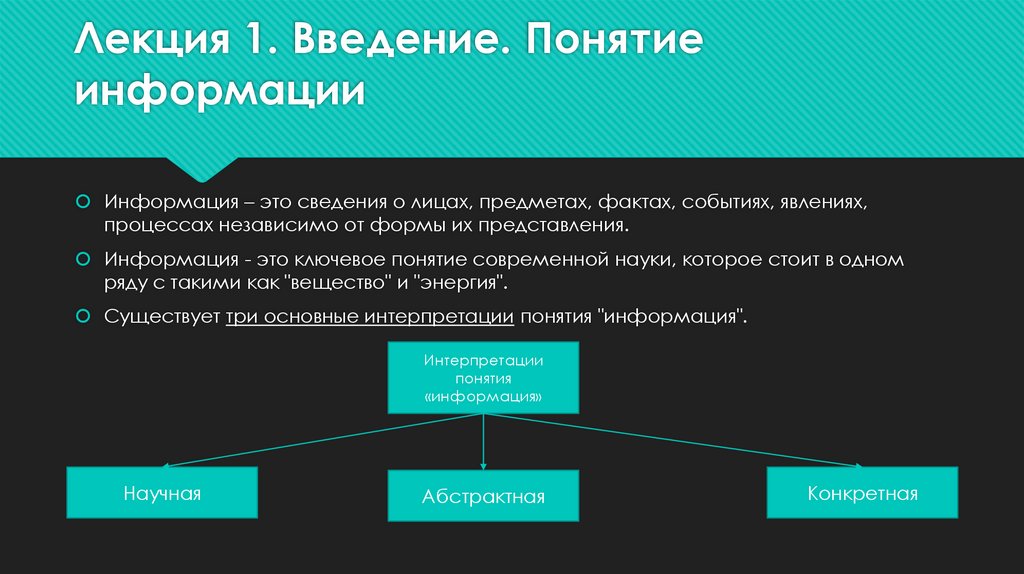 Лекция 1. Введение. Понятие информации

Информация – это сведения о лицах, предметах, фактах, событиях, явлениях, процессах независимо от формы их представления.

Информация - это ключевое понятие современной науки, которое стоит в одном ряду с такими как "вещество" и "энергия".

Существует три основные интерпретации понятия "информация".

Интерпретации понятия «информация»

Научная

Абстрактная

Конкретная